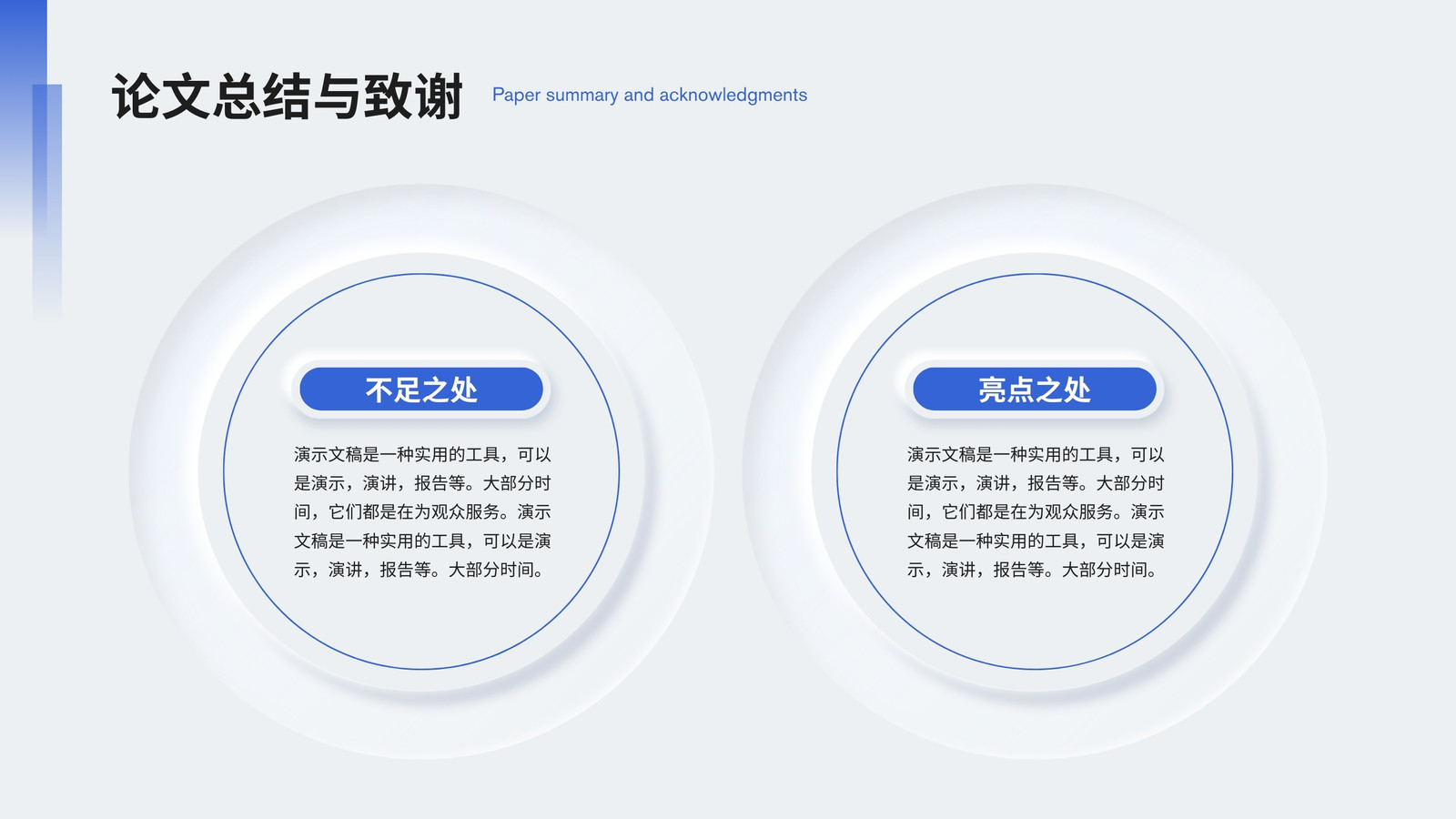 论文总结与致谢 Paper summary and acknowledgments

不足之处

演示文稿是一种实用的工具，可以是演示，演讲，报告等。大部分时间，它们都是在为观众服务。演示文稿是一种实用的工具，可以是演示，演讲，报告等。大部分时间。

亮点之处

演示文稿是一种实用的工具，可以是演示，演讲，报告等。大部分时间，它们都是在为观众服务。演示文稿是一种实用的工具，可以是演示，演讲，报告等。大部分时间。